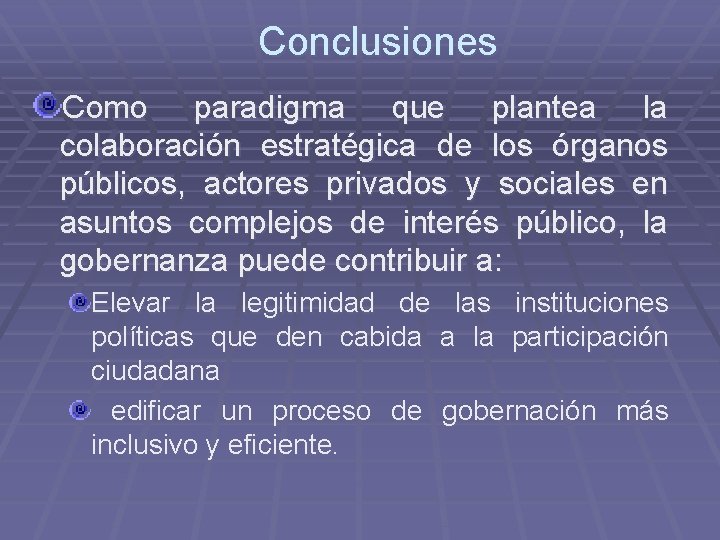 Conclusiones

Como paradigma que plantea la colaboración estratégica de los órganos públicos, actores privados y sociales en asuntos complejos de interés público, la gobernanza puede contribuir a:

Elevar la legitimidad de las instituciones políticas que den cabida a la participación ciudadana

edificar un proceso de gobernación más inclusivo y eficiente.